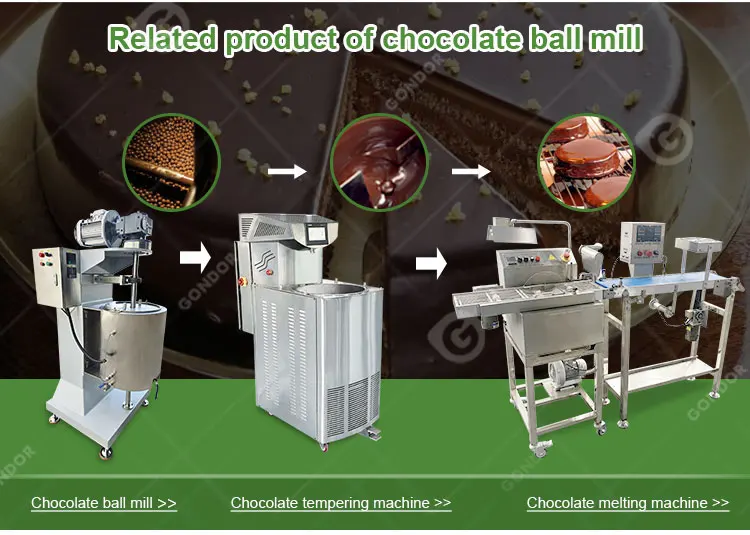 Related product of chocolate ball mill

GONDOR

Chocolate ball mill >>

Chocolate tempering machine >>

Chocolate melting machine >>